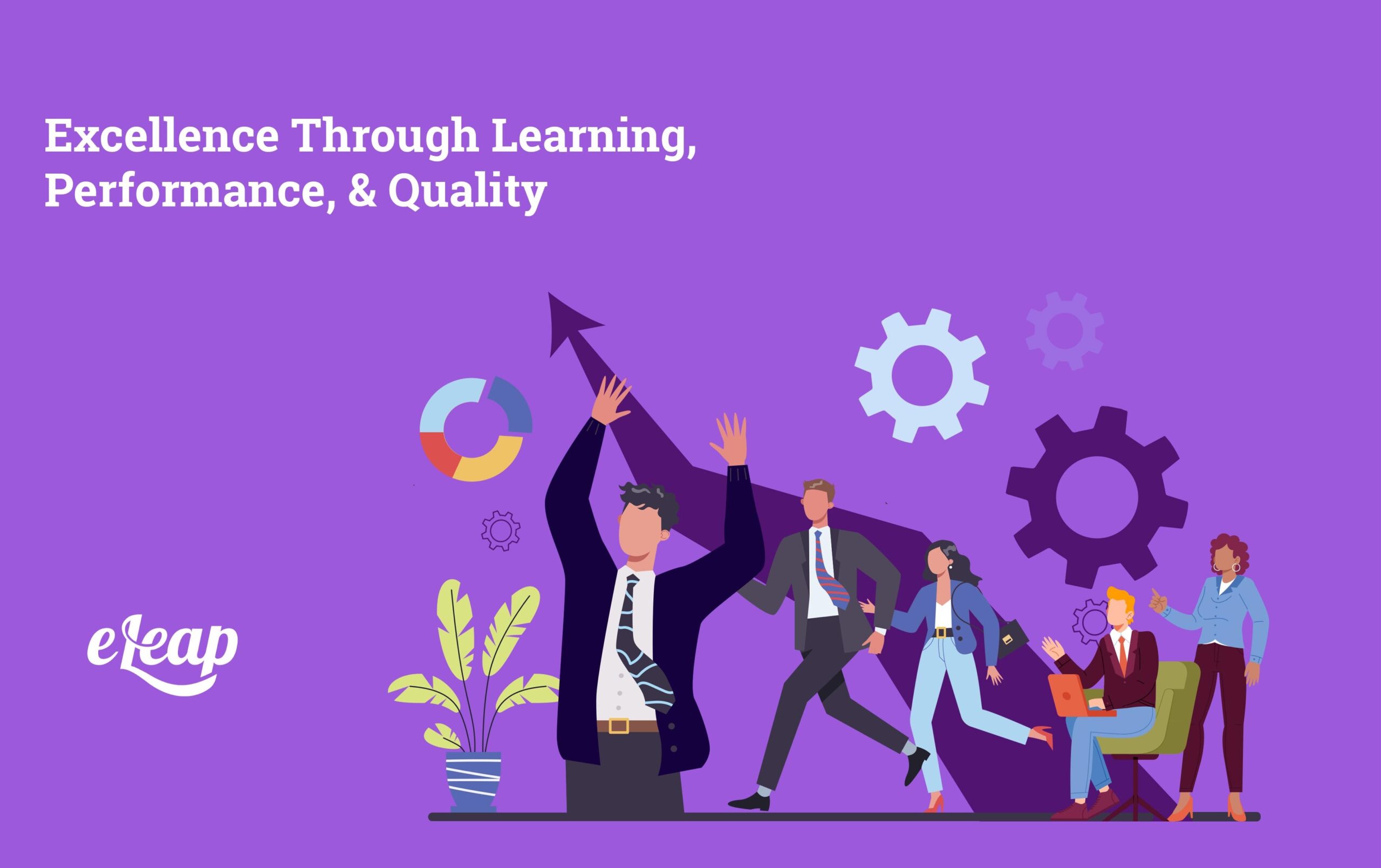 Excellence Through Learning, Performance, & Quality

eLeap